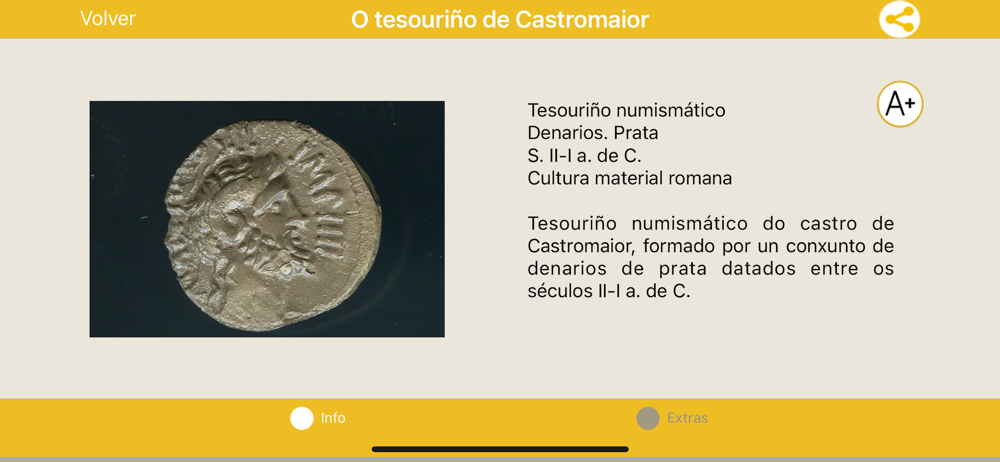 Volver
O tesouriño de Castromaior

A+

Tesouriño numismático
Denarios. Prata
S. II-I a. de C.
Cultura material romana

Tesouriño numismático do castro de Castromaior, formado por un conxunto de denarios de prata datados entre os séculos II-I a. de C.

Info
Extras